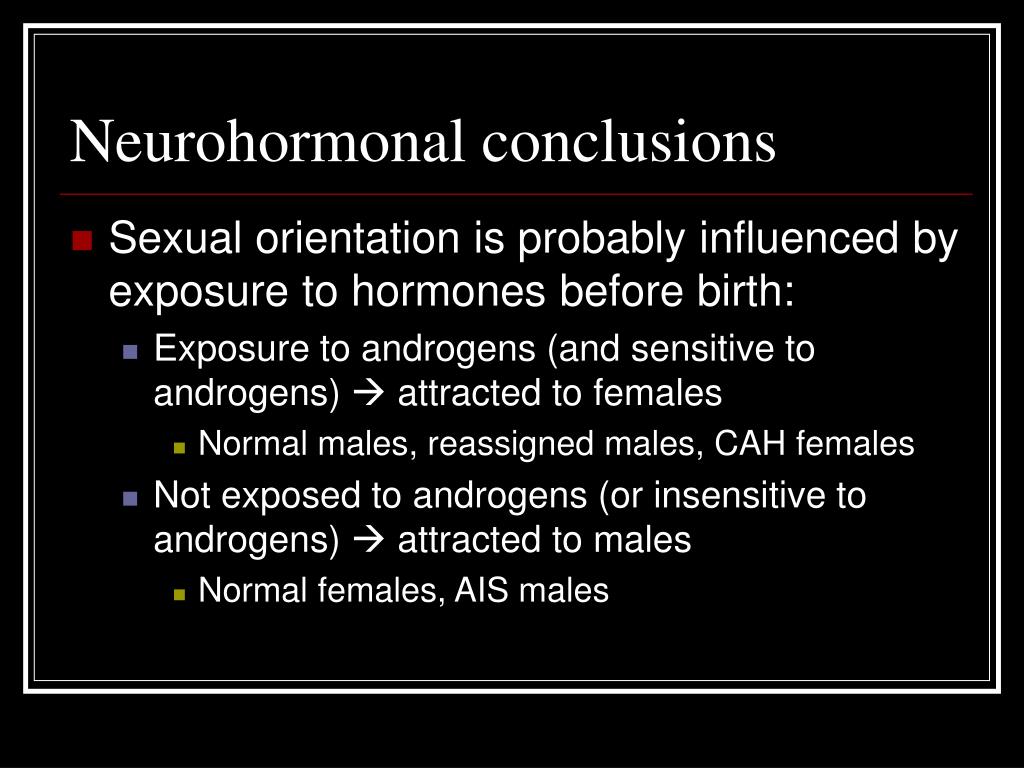 Neurohormonal conclusions

Sexual orientation is probably influenced by exposure to hormones before birth:

Exposure to androgens (and sensitive to androgens) → attracted to females

Normal males, reassigned males, CAH females

Not exposed to androgens (or insensitive to androgens) → attracted to males

Normal females, AIS males